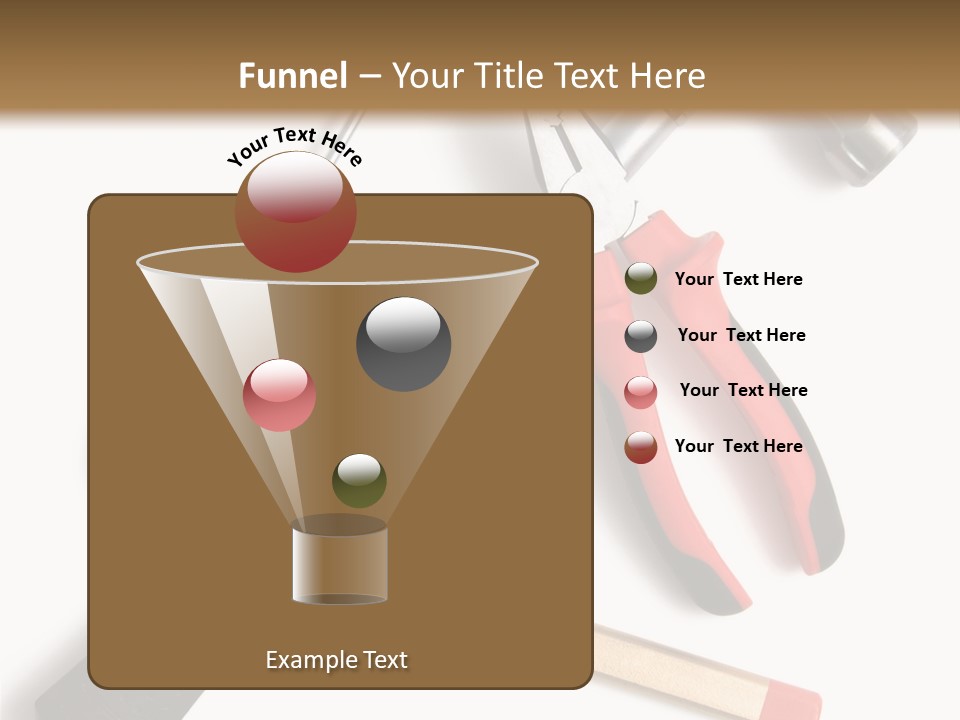 Funnel – Your Title Text Here

Your Text Here

Your Text Here

Your Text Here

Your Text Here

Your Text Here

Example Text